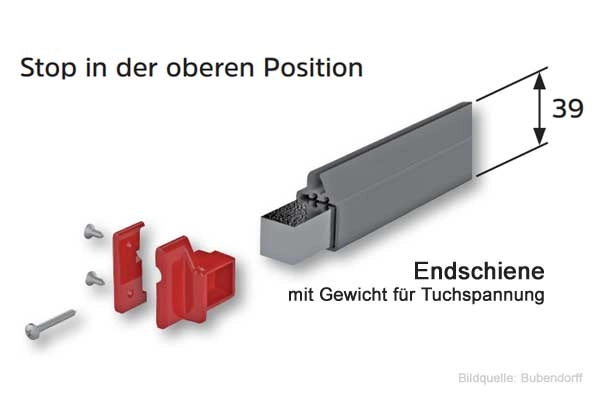 Stop in der oberen Position

39

Endschiene
mit Gewicht für Tuchspannung

Bildquelle: Bubendorff